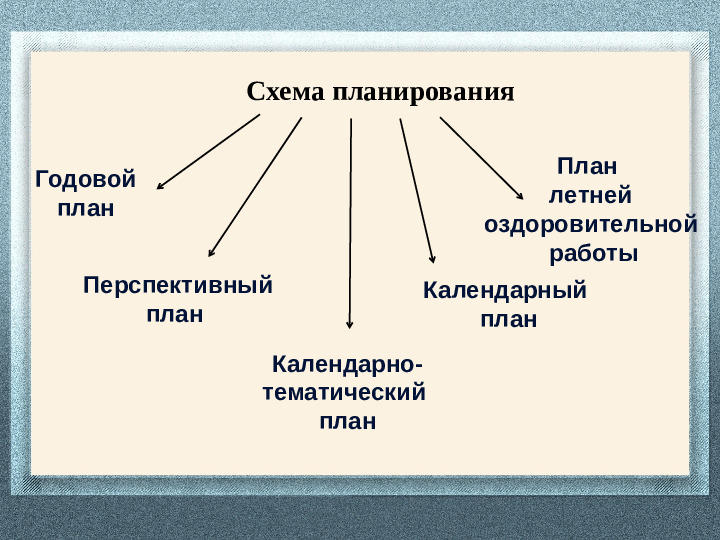 Схема планирования

Годовой план

Перспективный план

Календарно-тематический план

Календарный план

План летней оздоровительной работы